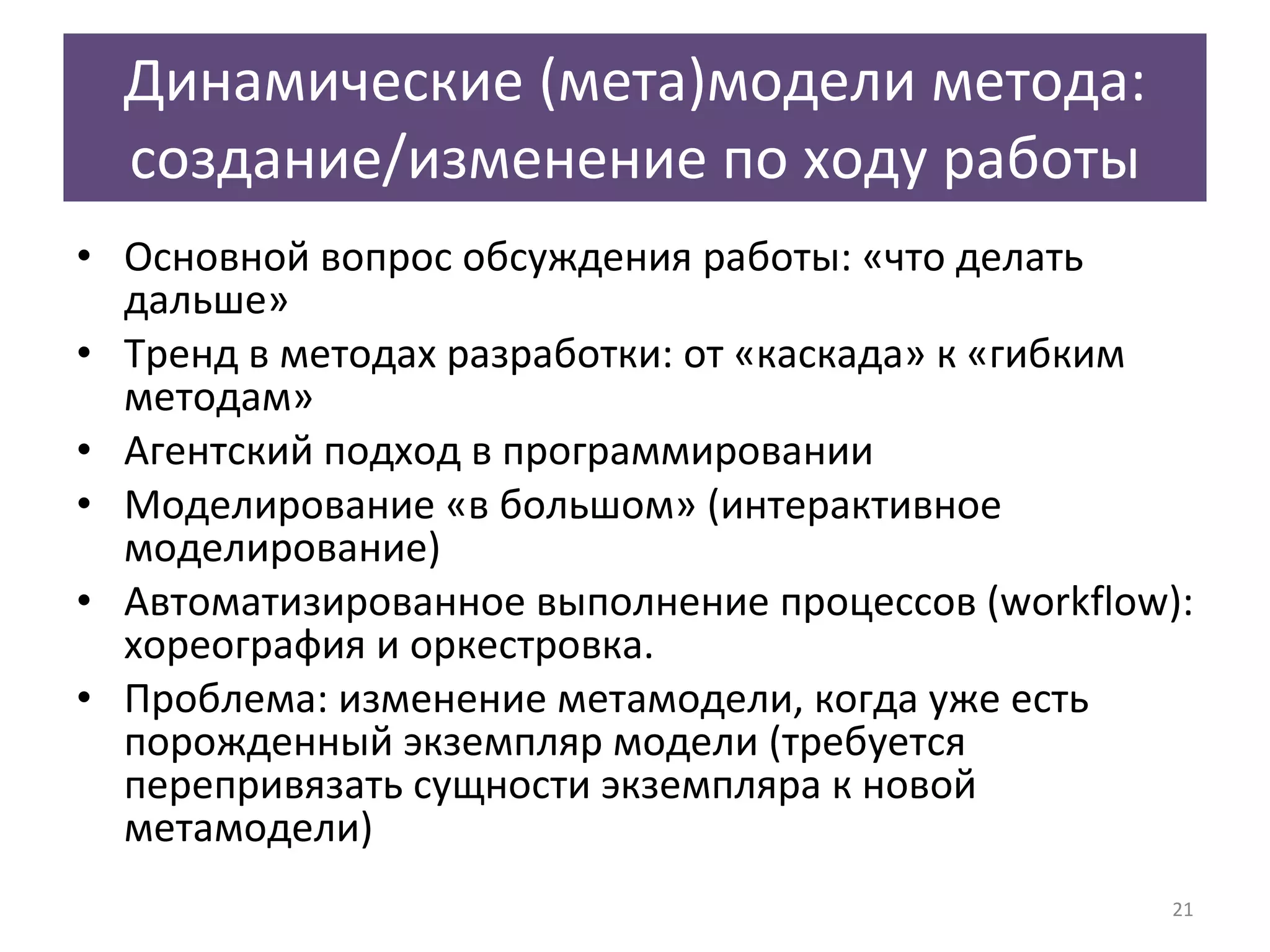 Динамические (мета)модели метода: создание/изменение по ходу работы

• Основной вопрос обсуждения работы: «что делать дальше»
• Тренд в методах разработки: от «каскада» к «гибким методам»
• Агентский подход в программировании
• Моделирование «в большом» (интерактивное моделирование)
• Автоматизированное выполнение процессов (workflow): хореография и оркестровка.
• Проблема: изменение метамодели, когда уже есть порожденный экземпляр модели (требуется перепривязать сущности экземпляра к новой метамодели)

21